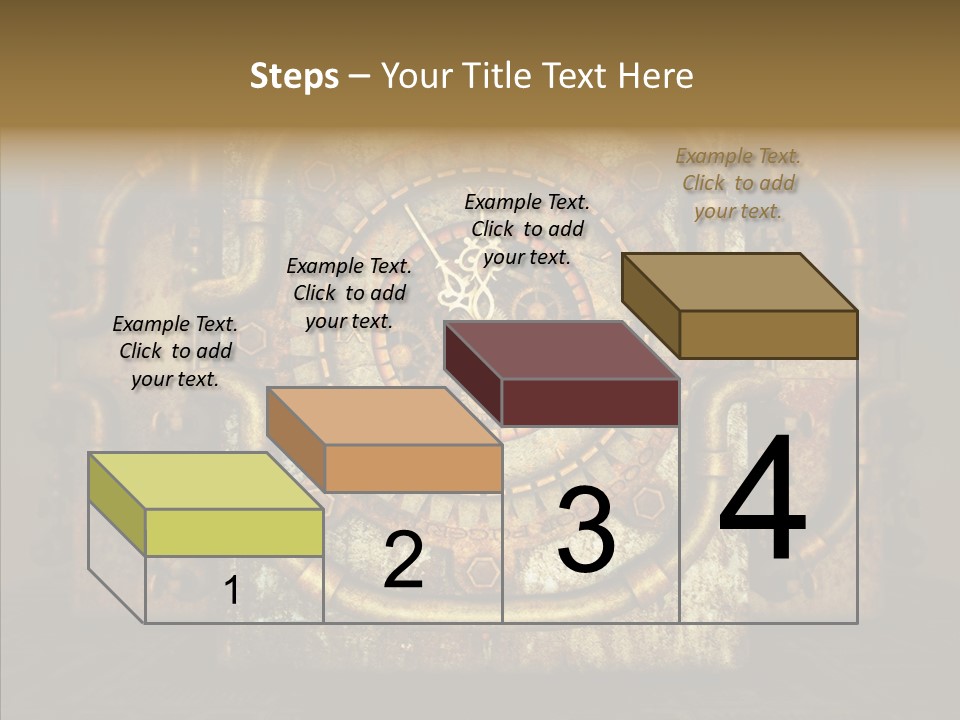 Steps – Your Title Text Here

Example Text. Click to add your text.

Example Text. Click to add your text.

Example Text. Click to add your text.

Example Text. Click to add your text.

1

2

3

4